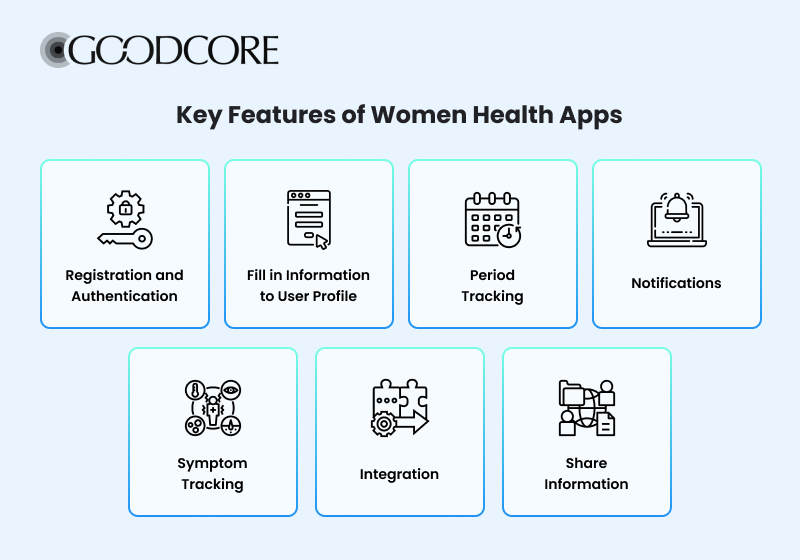 GOODCORE

Key Features of Women Health Apps

Registration and Authentication

Fill in Information to User Profile

Period Tracking

Notifications

Symptom Tracking

Integration

Share Information